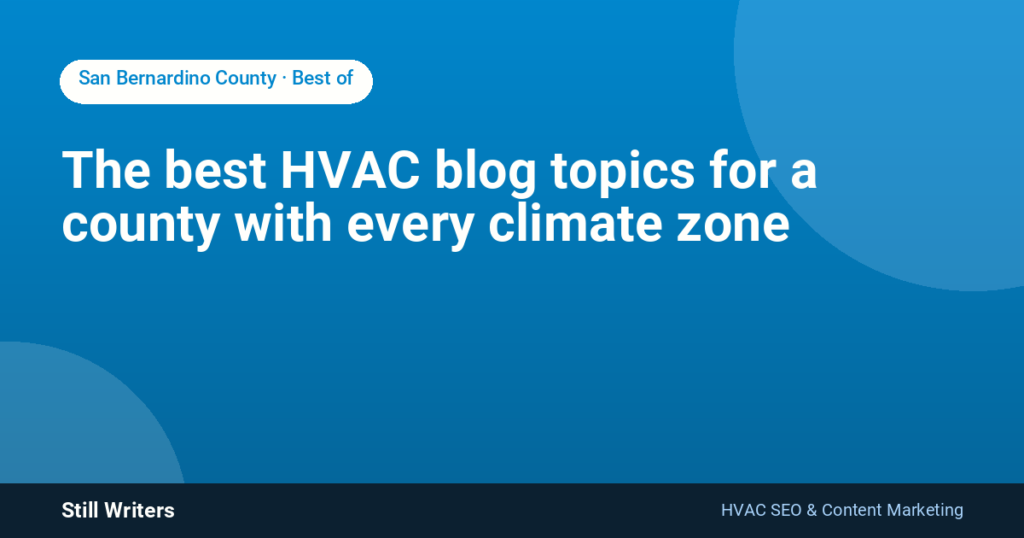 San Bernardino County · Best of

The best HVAC blog topics for a county with every climate zone

Still Writers

HVAC SEO & Content Marketing